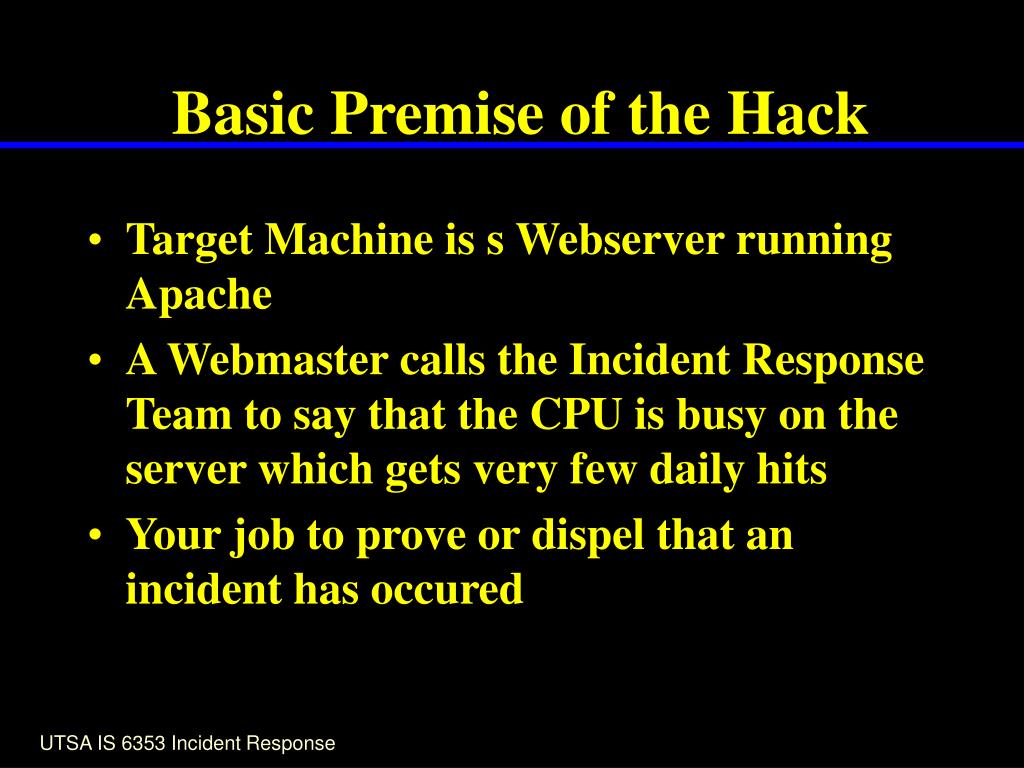 Basic Premise of the Hack

• Target Machine is s Webserver running Apache
• A Webmaster calls the Incident Response Team to say that the CPU is busy on the server which gets very few daily hits
• Your job to prove or dispel that an incident has occured

UTSA IS 6353 Incident Response